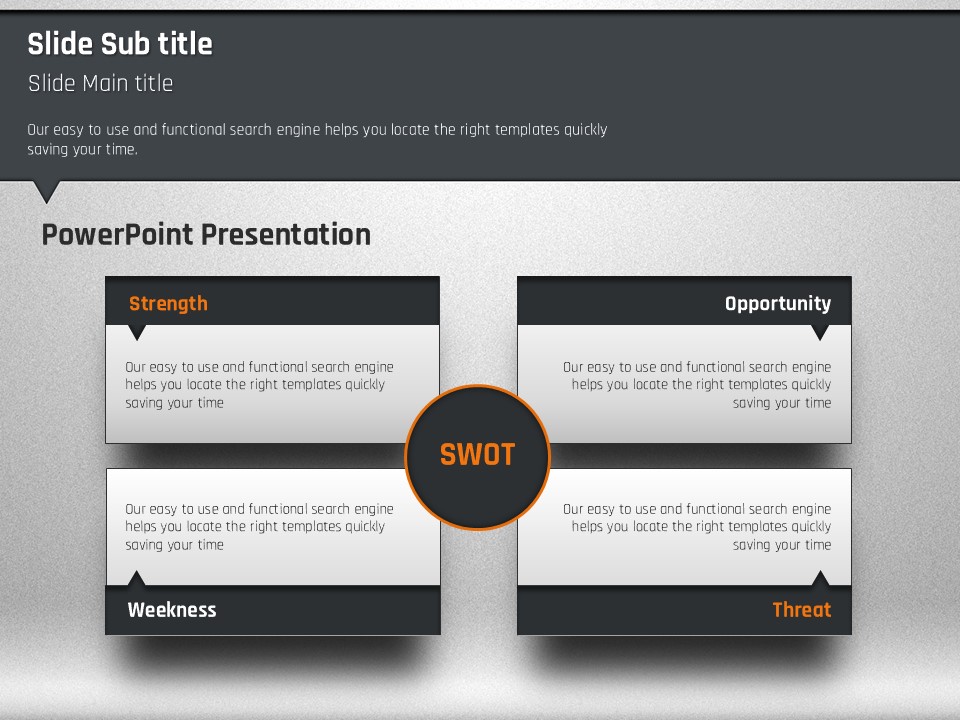 Slide Sub title

Slide Main title

Our easy to use and functional search engine helps you locate the right templates quickly saving your time.

PowerPoint Presentation

Strength

Our easy to use and functional search engine helps you locate the right templates quickly saving your time

Opportunity

Our easy to use and functional search engine helps you locate the right templates quickly saving your time

SWOT

Our easy to use and functional search engine helps you locate the right templates quickly saving your time

Weekness

Our easy to use and functional search engine helps you locate the right templates quickly saving your time

Threat